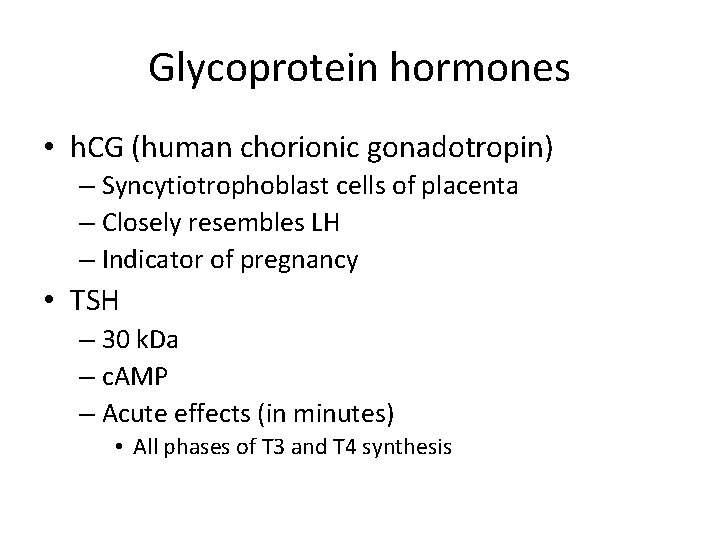 Glycoprotein hormones

• hCG (human chorionic gonadotropin)
– Syncytiotrophoblast cells of placenta
– Closely resembles LH
– Indicator of pregnancy

• TSH
– 30 kDa
– cAMP
– Acute effects (in minutes)
• All phases of T3 and T4 synthesis